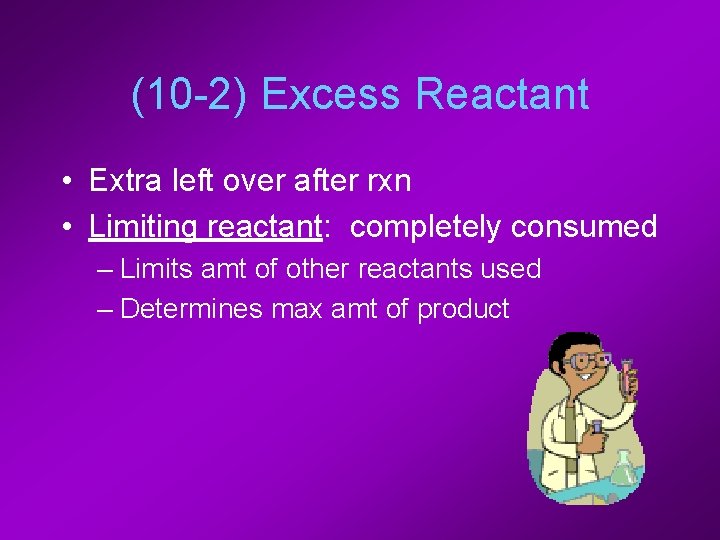 (10-2) Excess Reactant

• Extra left over after rxn
• Limiting reactant: completely consumed
– Limits amt of other reactants used
– Determines max amt of product